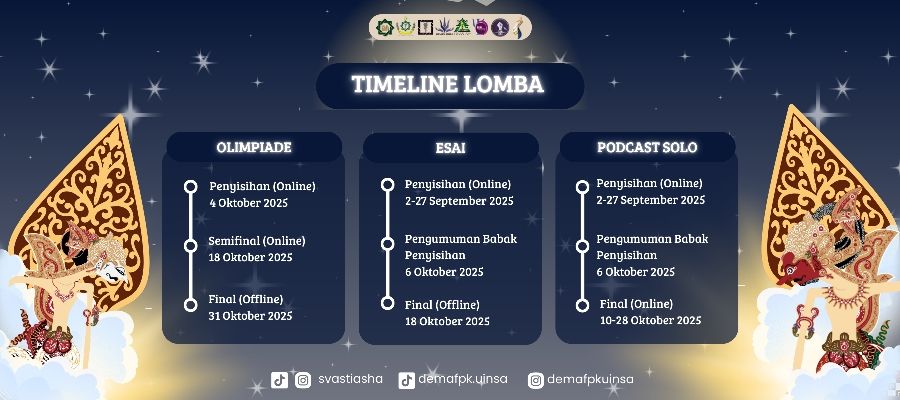 TIMELINE LOMBA

OLIMPIADE

Penyisihan (Online)
4 Oktober 2025

Semifinal (Online)
18 Oktober 2025

Final (Offline)
31 Oktober 2025

ESAI

Penyisihan (Online)
2-27 September 2025

Pengumuman Babak Penyisihan
6 Oktober 2025

Final (Offline)
18 Oktober 2025

PODCAST SOLO

Penyisihan (Online)
2-27 September 2025

Pengumuman Babak Penyisihan
6 Oktober 2025

Final (Online)
10-28 Oktober 2025

svastiasha demafpk.uinsa demafpkuinsa